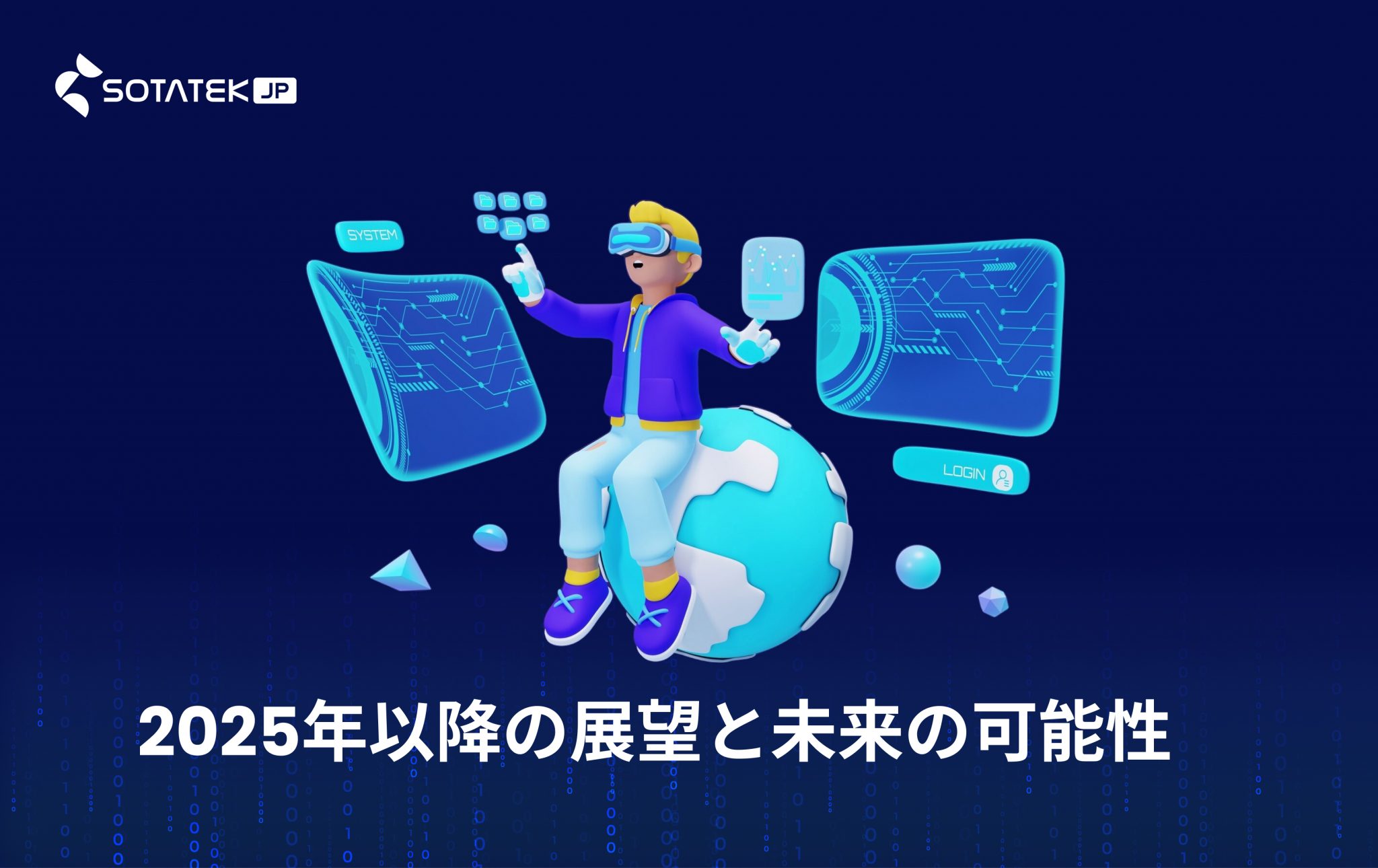 SOTATEK JP

SYSTEM

LOGIN

2025年以降の展望と未来の可能性